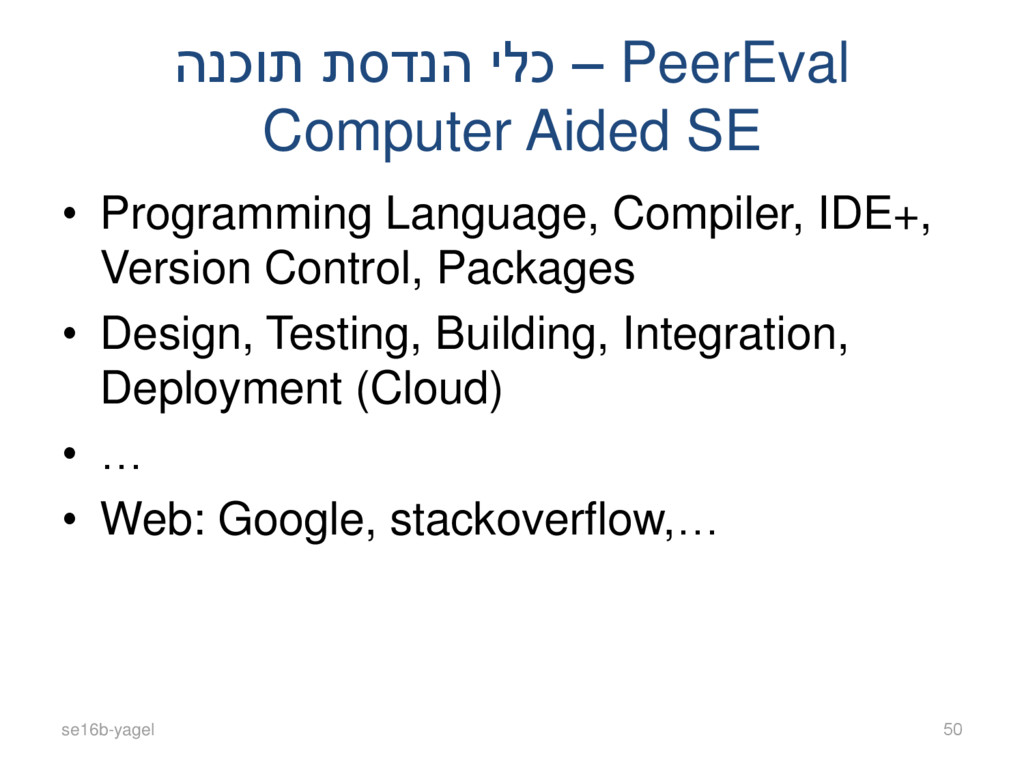 PeerEval – כלי הנדסת תוכנה
Computer Aided SE

• Programming Language, Compiler, IDE+, Version Control, Packages
• Design, Testing, Building, Integration, Deployment (Cloud)
• …
• Web: Google, stackoverflow,…

se16b-yagel

50